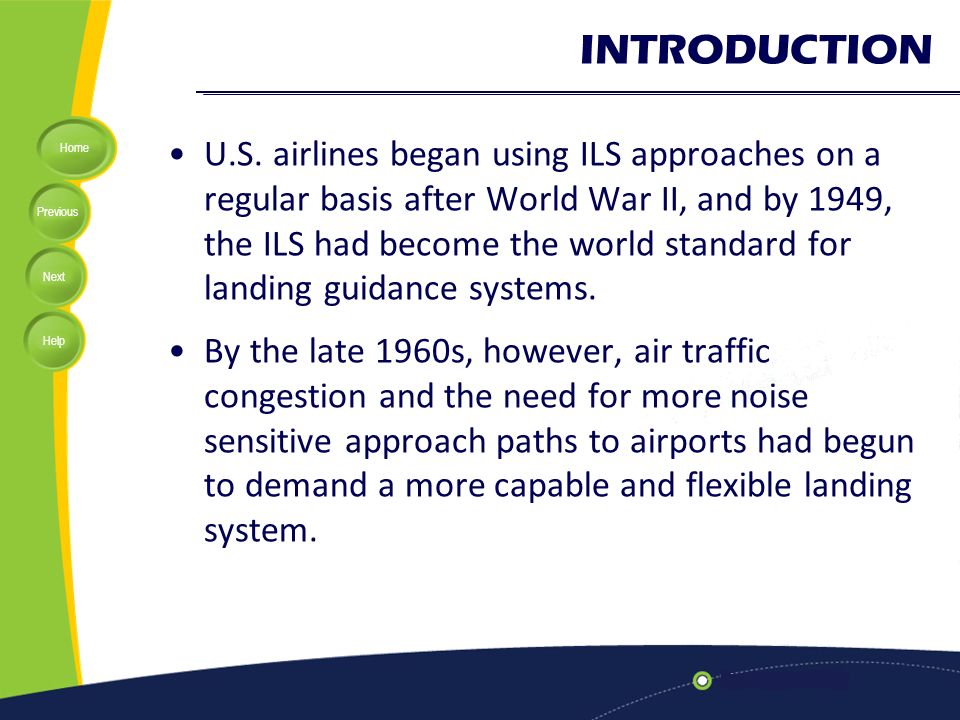 INTRODUCTION

Home

Previous

Next

Help

• U.S. airlines began using ILS approaches on a regular basis after World War II, and by 1949, the ILS had become the world standard for landing guidance systems.

• By the late 1960s, however, air traffic congestion and the need for more noise sensitive approach paths to airports had begun to demand a more capable and flexible landing system.